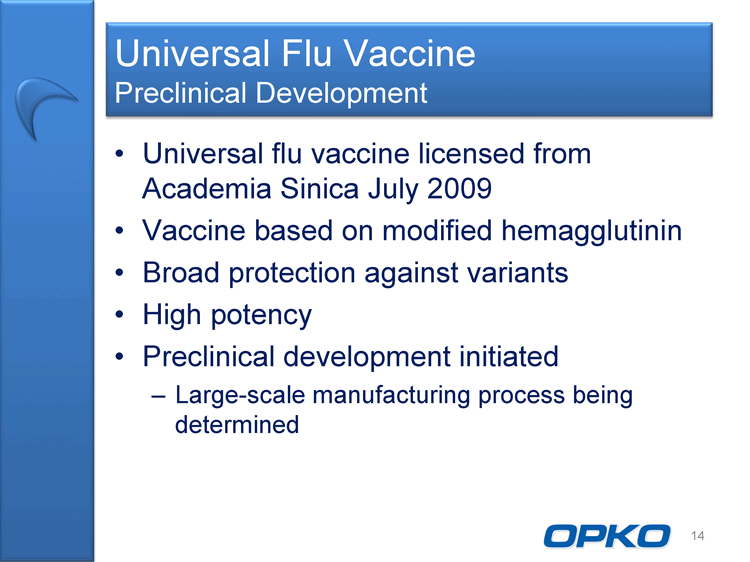 Universal Flu Vaccine
Preclinical Development

• Universal flu vaccine licensed from Academia Sinica July 2009
• Vaccine based on modified hemagglutinin
• Broad protection against variants
• High potency
• Preclinical development initiated
– Large-scale manufacturing process being determined

OPKO
14